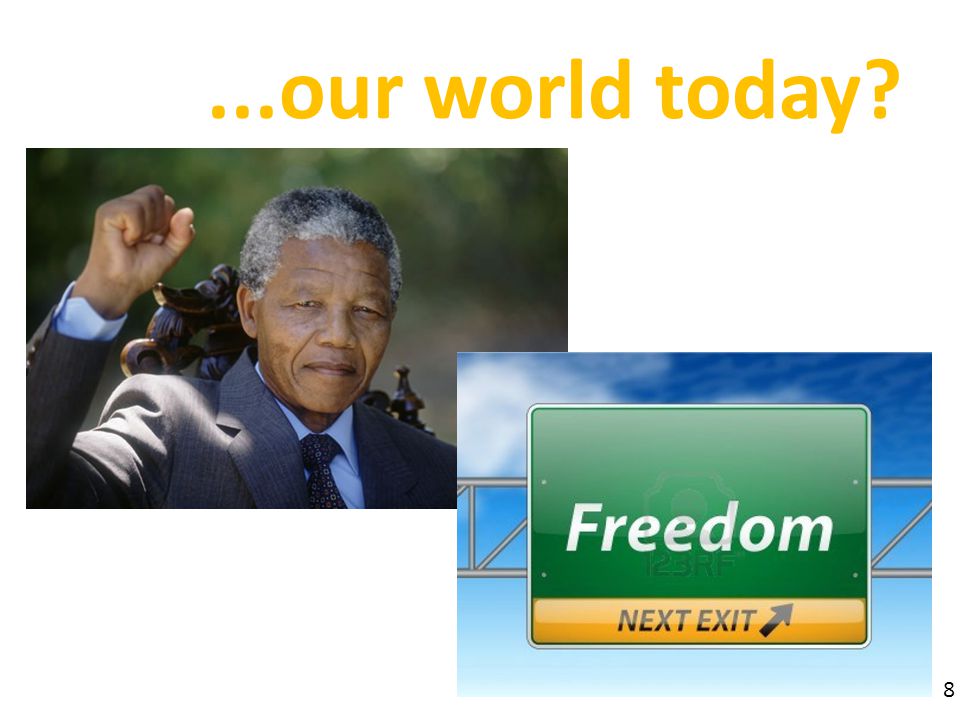 ...our world today?

Freedom

123RF

NEXT EXIT

8